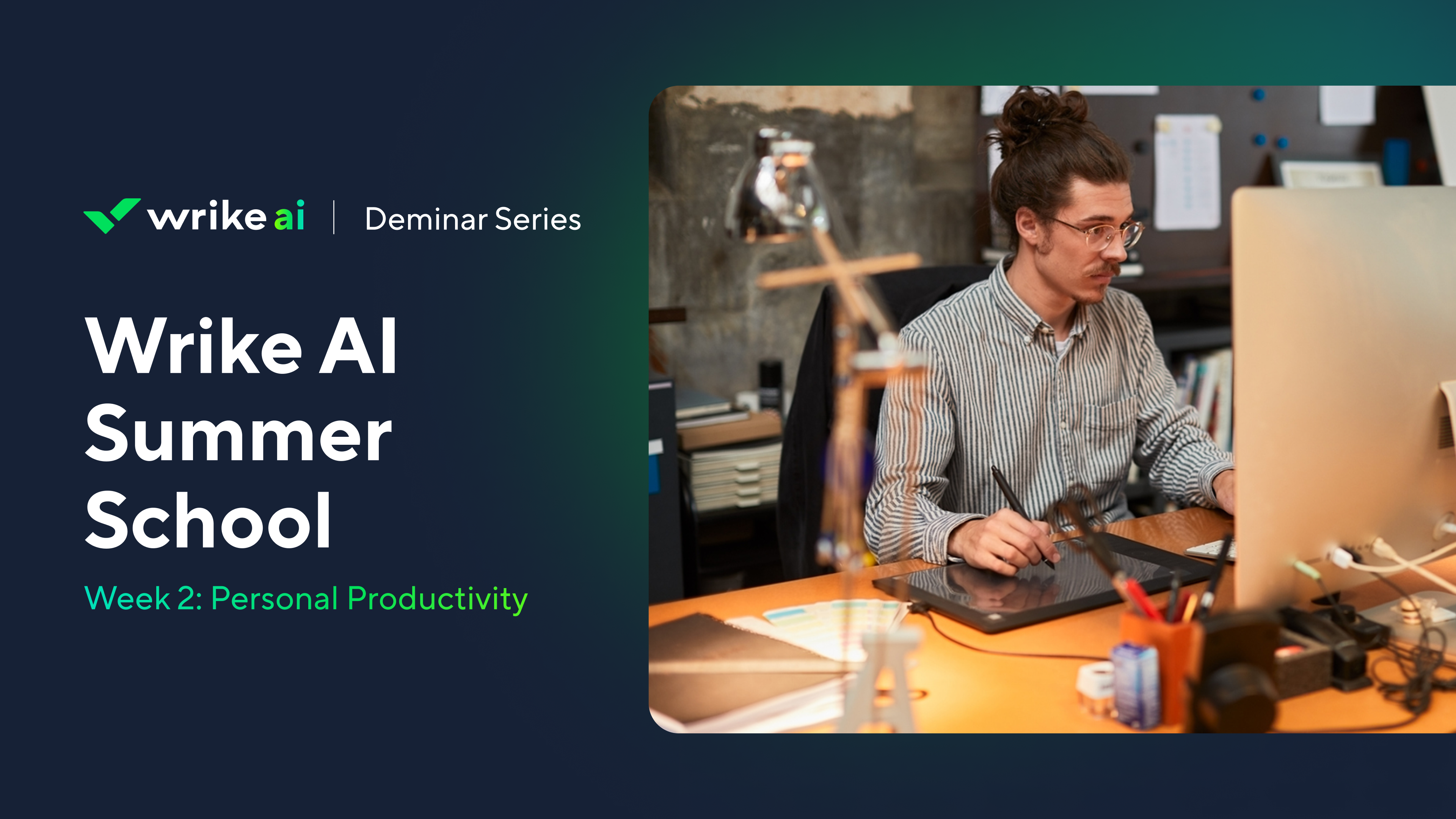 wrike ai | Deminar Series

Wrike AI Summer School

Week 2: Personal Productivity